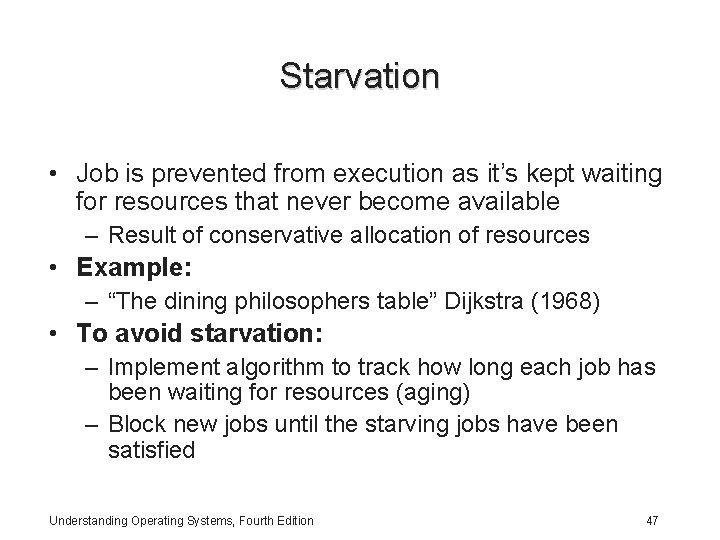 Starvation

• Job is prevented from execution as it's kept waiting for resources that never become available
– Result of conservative allocation of resources
• Example:
– "The dining philosophers table" Dijkstra (1968)
• To avoid starvation:
– Implement algorithm to track how long each job has been waiting for resources (aging)
– Block new jobs until the starving jobs have been satisfied

Understanding Operating Systems, Fourth Edition

47